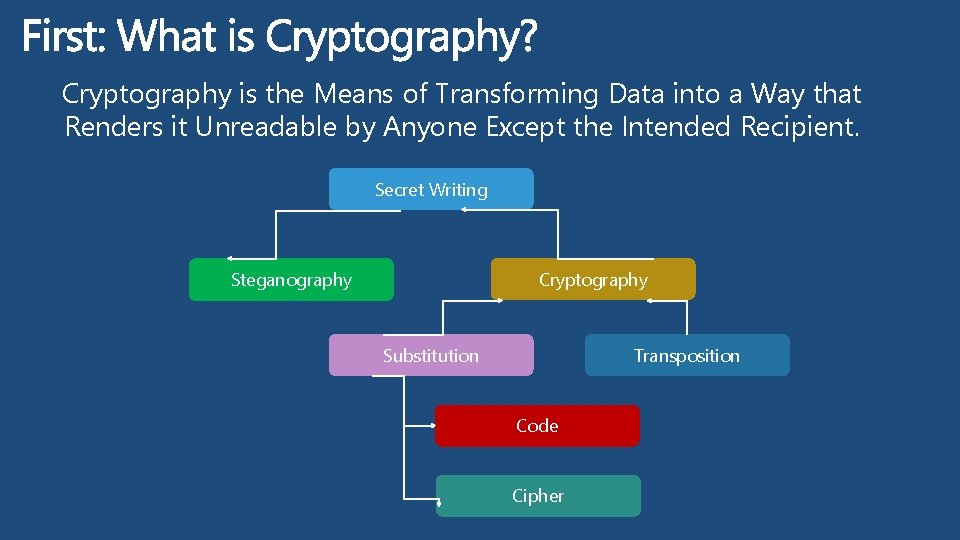 First: What is Cryptography?

Cryptography is the Means of Transforming Data into a Way that Renders it Unreadable by Anyone Except the Intended Recipient.

Secret Writing

Steganography

Cryptography

Substitution

Transposition

Code

Cipher